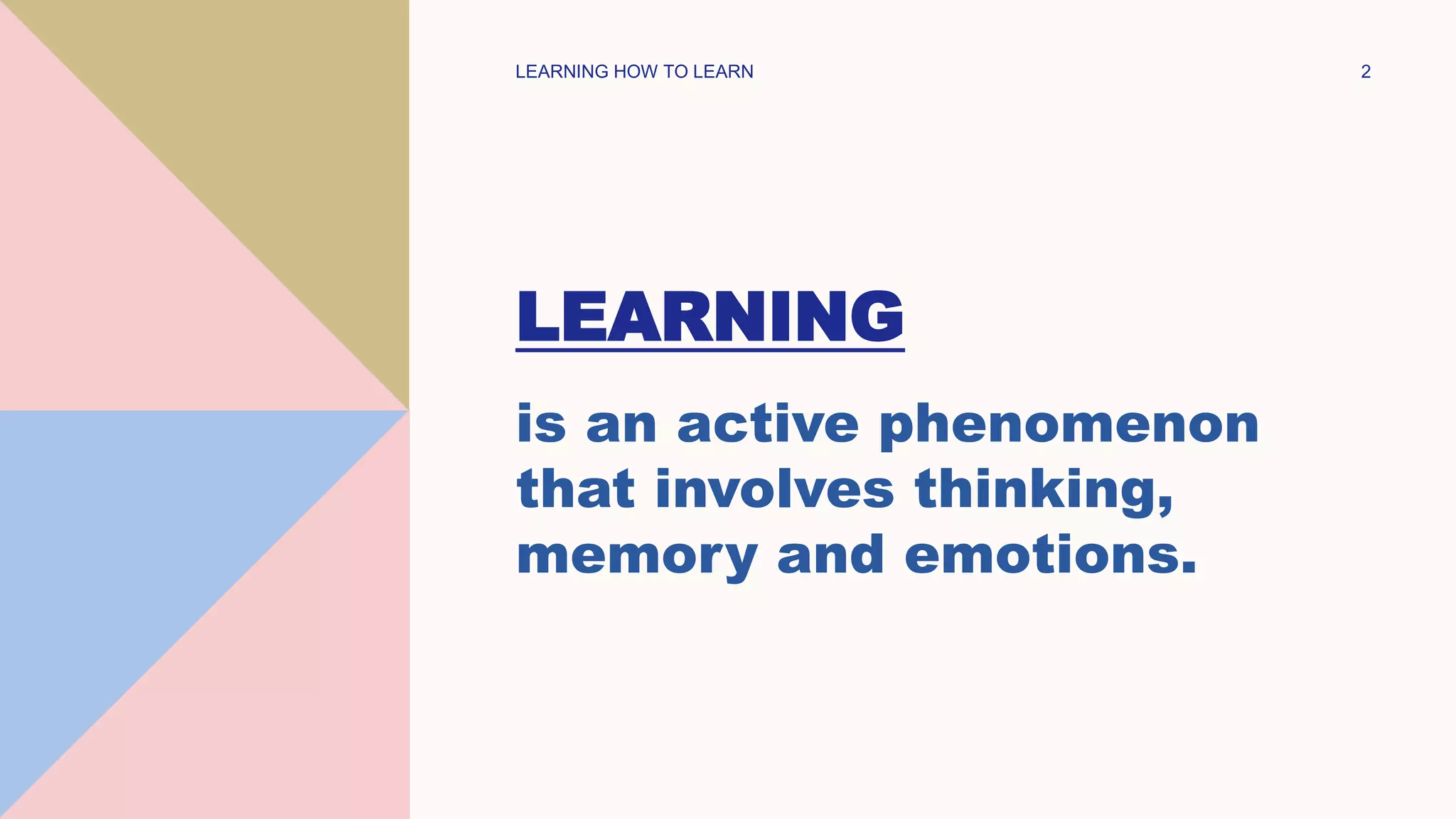 LEARNING HOW TO LEARN

2

LEARNING

is an active phenomenon that involves thinking, memory and emotions.